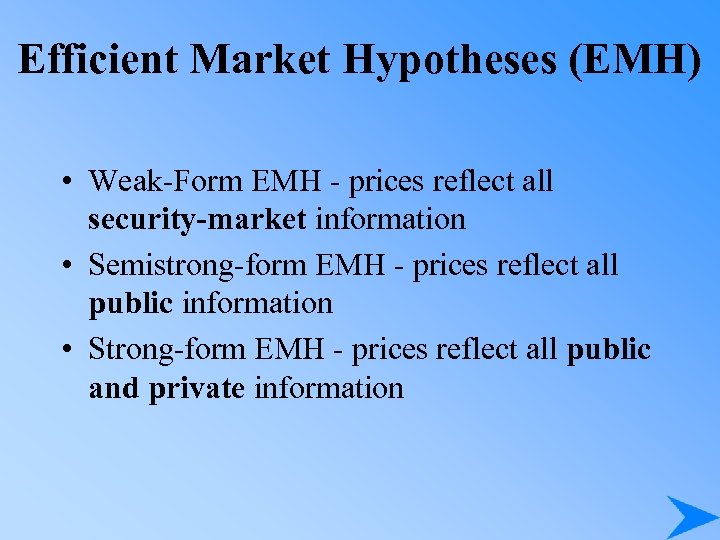 Efficient Market Hypotheses (EMH)

• Weak-Form EMH - prices reflect all security-market information

• Semistrong-form EMH - prices reflect all public information

• Strong-form EMH - prices reflect all public and private information